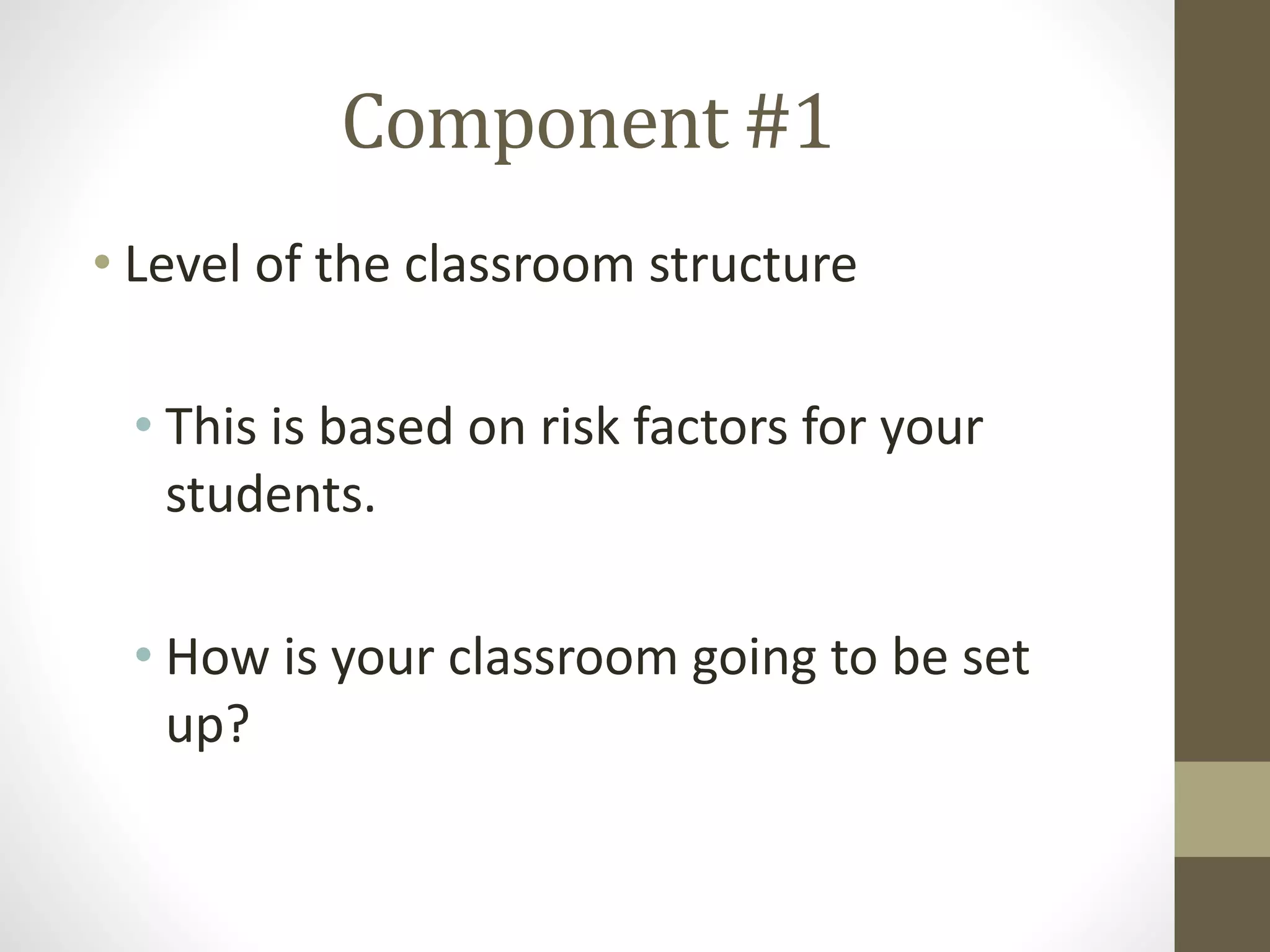 Component #1

• Level of the classroom structure

• This is based on risk factors for your students.

• How is your classroom going to be set up?